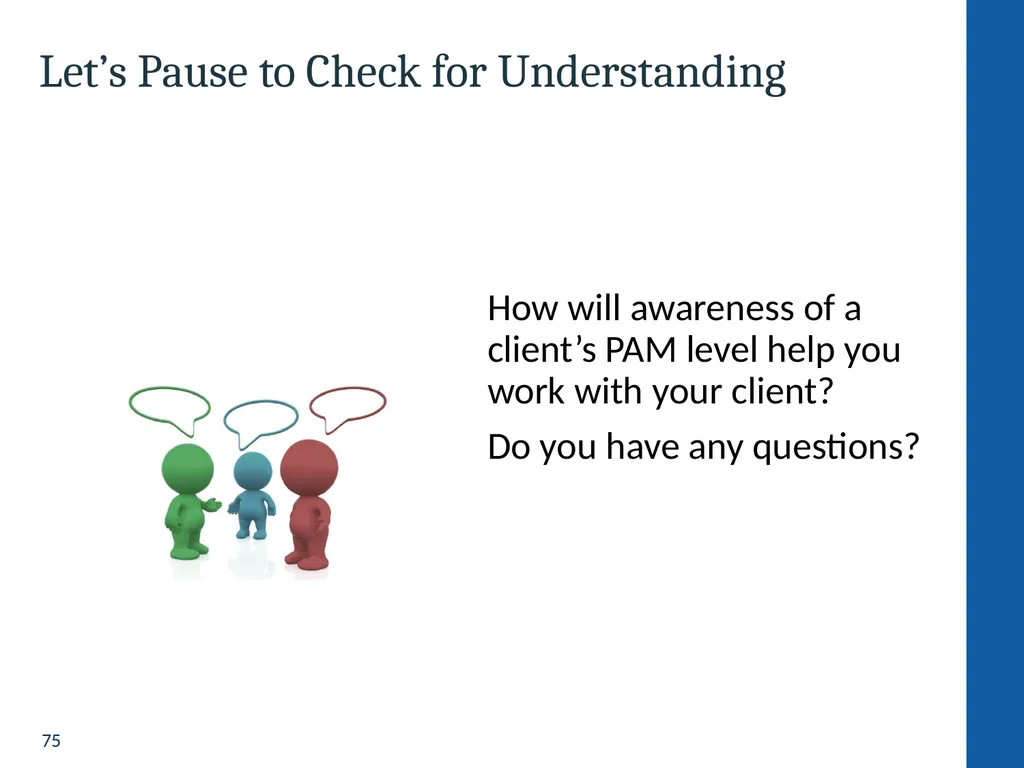 Let's Pause to Check for Understanding

How will awareness of a client's PAM level help you work with your client?

Do you have any questions?

75